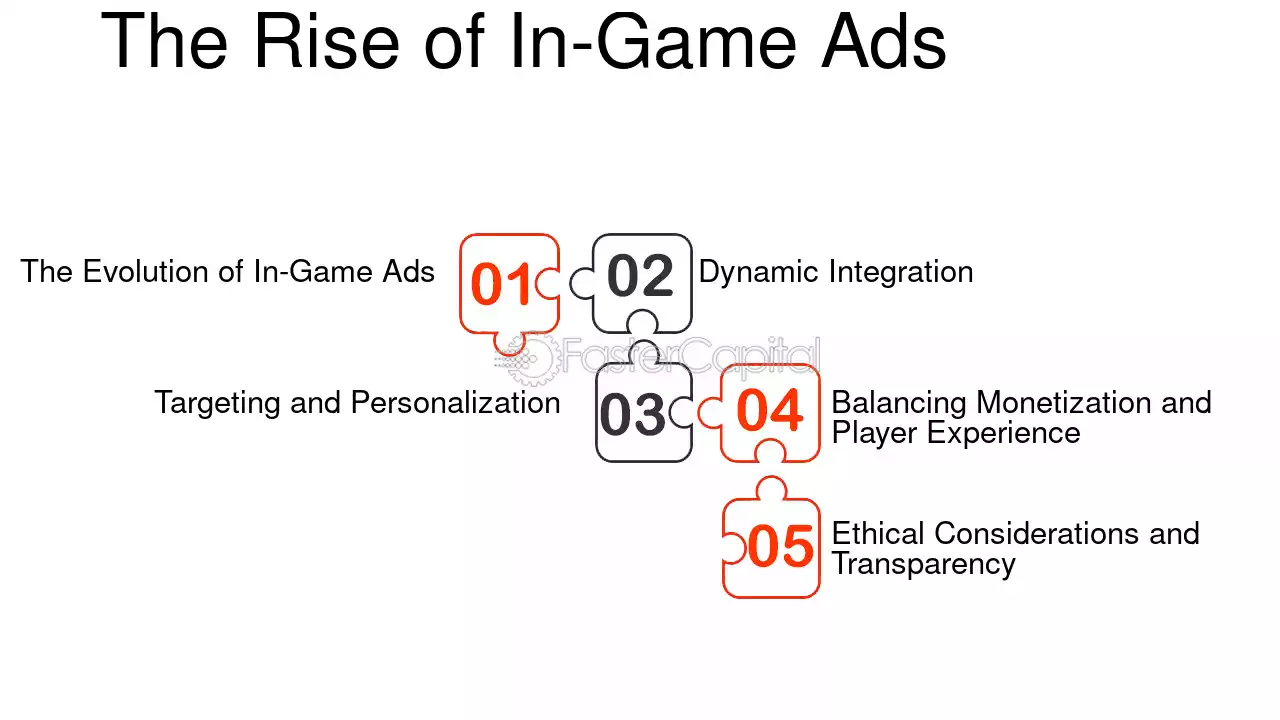 The Rise of In-Game Ads

The Evolution of In-Game Ads 01

02 Dynamic Integration

FasterCapital

Targeting and Personalization 03

04 Balancing Monetization and Player Experience

05 Ethical Considerations and Transparency